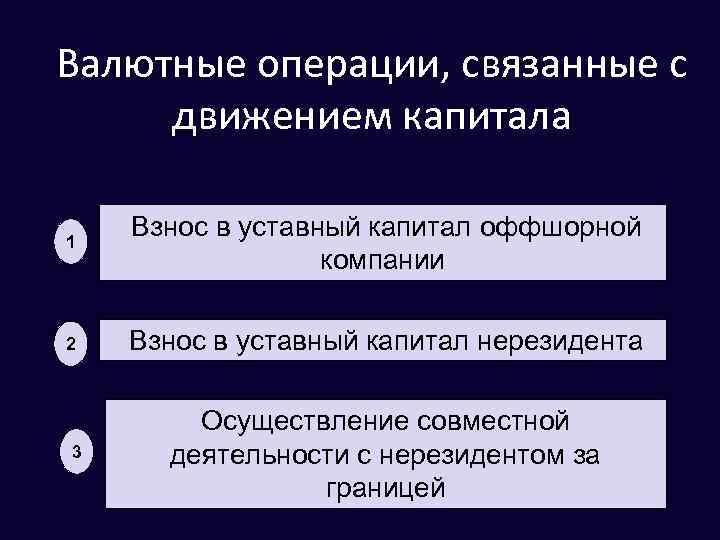 Валютные операции, связанные с движением капитала

1

Взнос в уставный капитал оффшорной компании

2

Взнос в уставный капитал нерезидента

3

Осуществление совместной деятельности с нерезидентом за границей